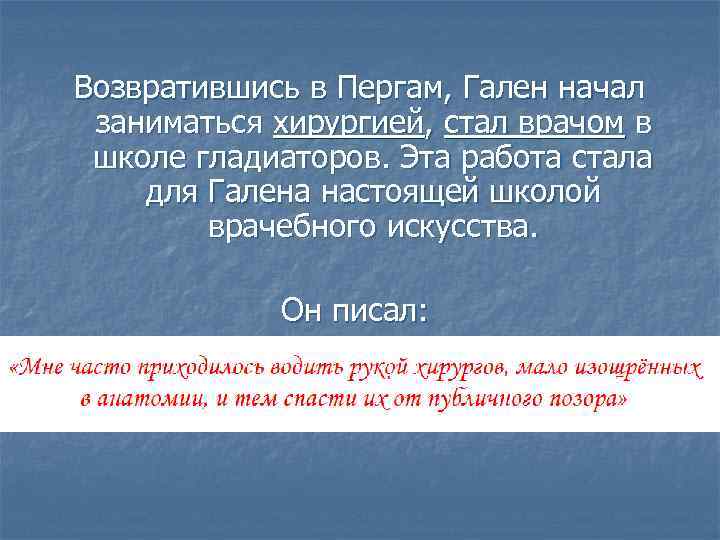 Возвратившись в Пергам, Гален начал заниматься хирургией, стал врачом в школе гладиаторов. Эта работа стала для Галена настоящей школой врачебного искусства.

Он писал:

«Мне часто приходилось водить рукой хирургов, мало изощрённых в анатомии, и тем спасти их от публичного позора»